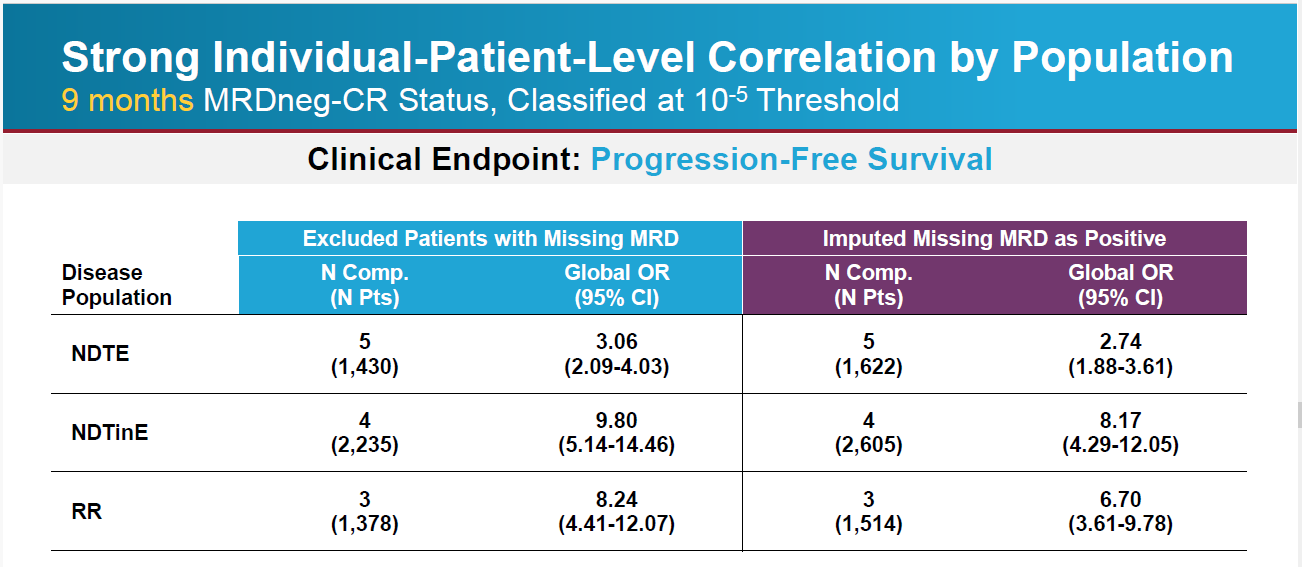 Strong Individual-Patient-Level Correlation by Population
9 months MRDneg-CR Status, Classified at $10^{-5}$ Threshold

Clinical Endpoint: Progression-Free Survival

| | Excluded Patients with Missing MRD | | Imputed Missing MRD as Positive | |
|---|---|---|---|---|
| Disease Population | N Comp. (N Pts) | Global OR (95% CI) | N Comp. (N Pts) | Global OR (95% CI) |
| NDTE | 5 (1,430) | 3.06 (2.09-4.03) | 5 (1,622) | 2.74 (1.88-3.61) |
| NDTinE | 4 (2,235) | 9.80 (5.14-14.46) | 4 (2,605) | 8.17 (4.29-12.05) |
| RR | 3 (1,378) | 8.24 (4.41-12.07) | 3 (1,514) | 6.70 (3.61-9.78) |